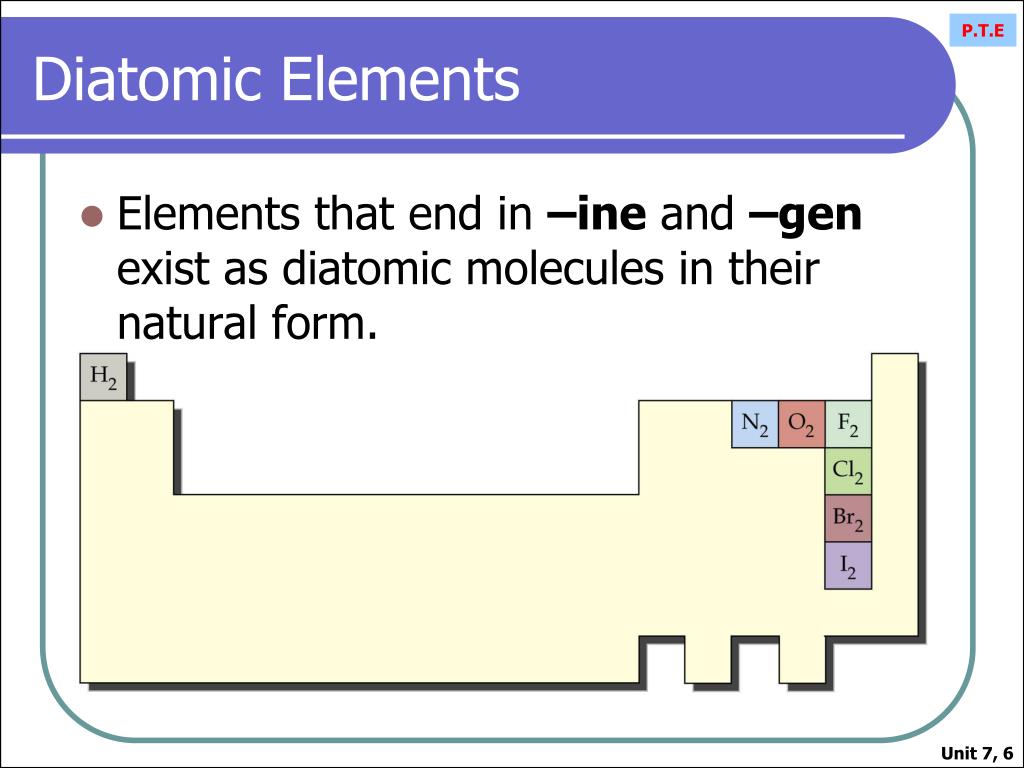 P.T.E

Diatomic Elements

Elements that end in **–ine** and **–gen** exist as diatomic molecules in their natural form.

$H_2$

$N_2$ $O_2$ $F_2$

$Cl_2$

$Br_2$

$I_2$

Unit 7, 6